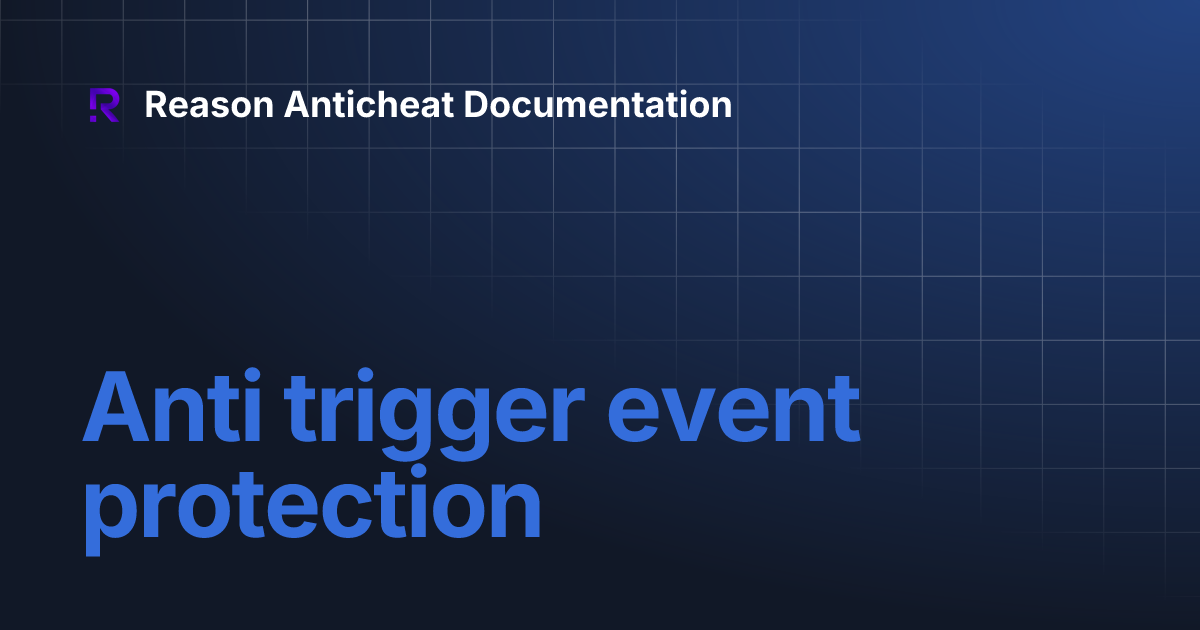 Reason Anticheat Documentation

Anti trigger event protection